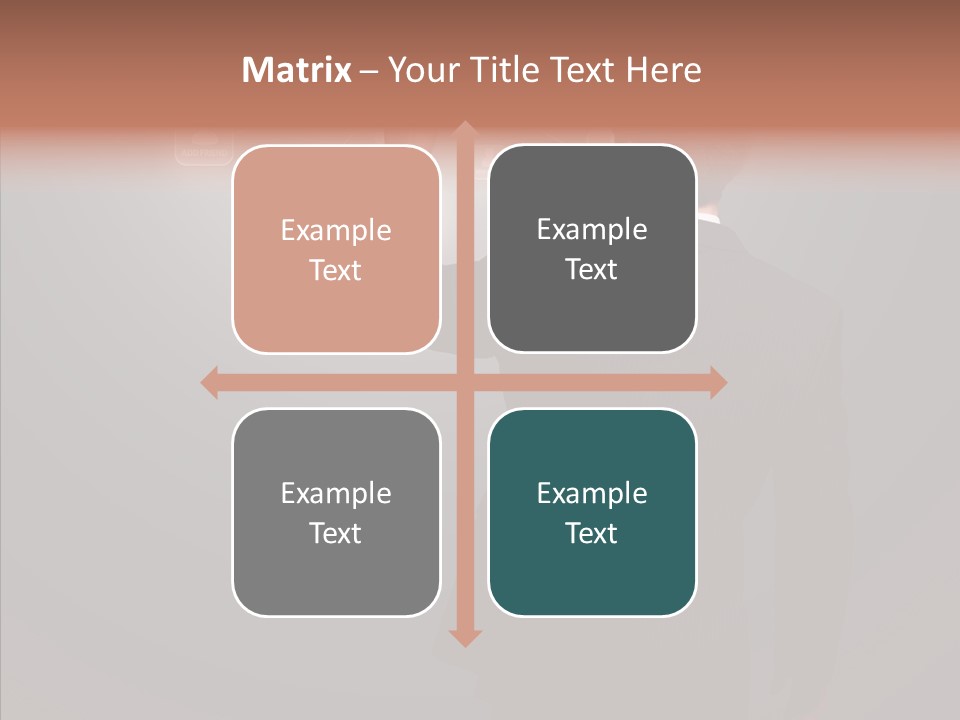 Matrix – Your Title Text Here

Example Text

Example Text

Example Text

Example Text